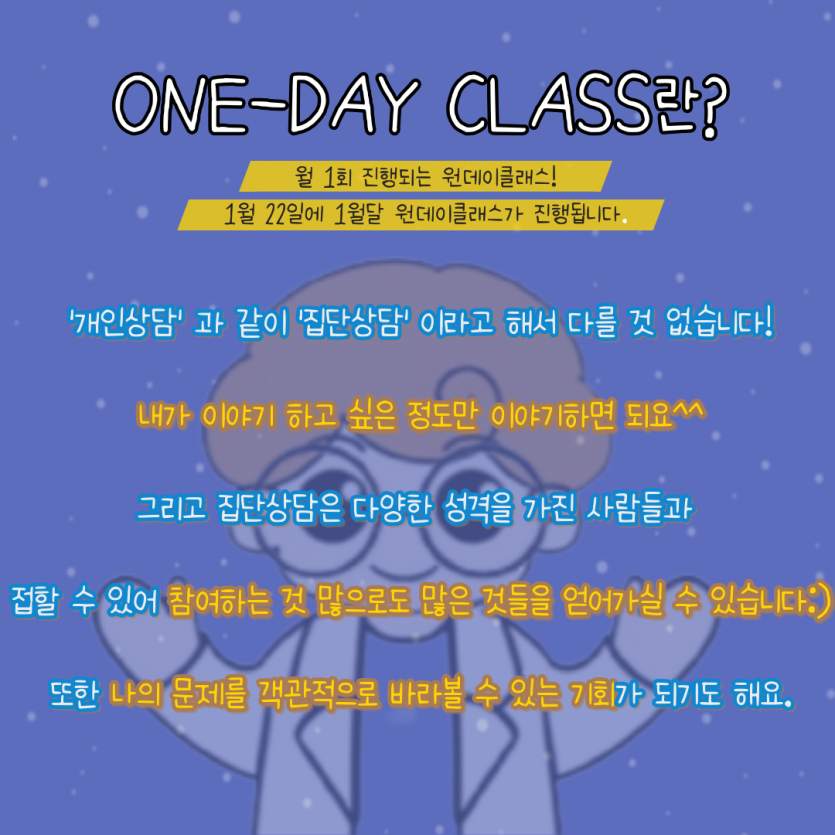 ONE-DAY CLASS란?

월 1회 진행되는 원데이클래스!

1월 22일에 1월달 원데이클래스가 진행됩니다.

'개인상담' 과 같이 '집단상담' 이라고 해서 다를 것 없습니다!

내가 이야기 하고 싶은 정도만 이야기하면 되요^^

그리고 집단상담은 다양한 성격을 가진 사람들과

접할 수 있어 참여하는 것 많으로도 많은 것들을 얻어가실 수 있습니다:)

또한 나의 문제를 객관적으로 바라볼 수 있는 기회가 되기도 해요.